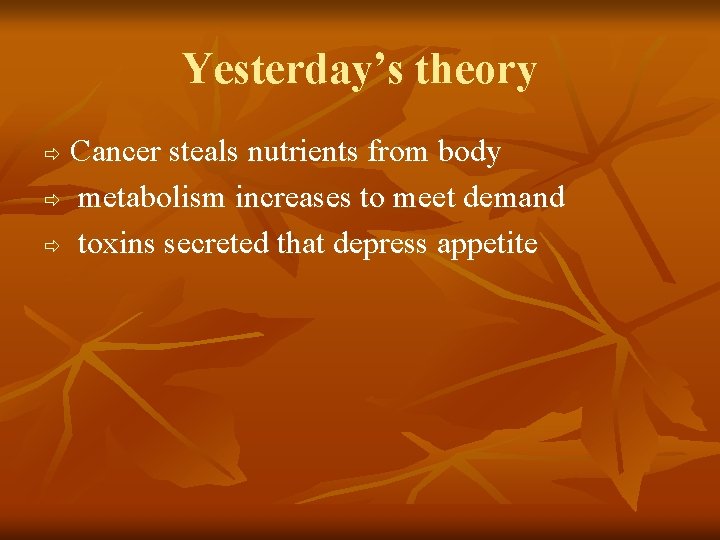 Yesterday's theory

⇨ Cancer steals nutrients from body
⇨ metabolism increases to meet demand
⇨ toxins secreted that depress appetite